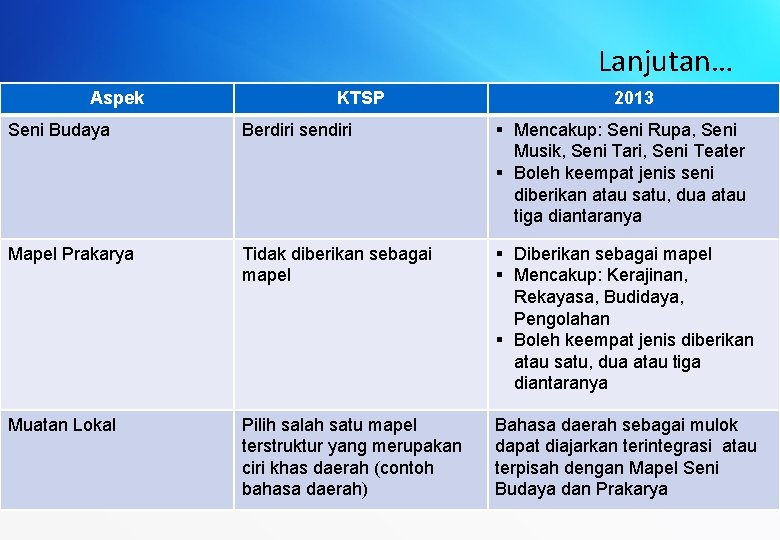 Lanjutan…

| Aspek | KTSP | 2013 |
|---|---|---|
| Seni Budaya | Berdiri sendiri | ▪ Mencakup: Seni Rupa, Seni Musik, Seni Tari, Seni Teater ▪ Boleh keempat jenis seni diberikan atau satu, dua atau tiga diantaranya |
| Mapel Prakarya | Tidak diberikan sebagai mapel | ▪ Diberikan sebagai mapel ▪ Mencakup: Kerajinan, Rekayasa, Budidaya, Pengolahan ▪ Boleh keempat jenis diberikan atau satu, dua atau tiga diantaranya |
| Muatan Lokal | Pilih salah satu mapel terstruktur yang merupakan ciri khas daerah (contoh bahasa daerah) | Bahasa daerah sebagai mulok dapat diajarkan terintegrasi atau terpisah dengan Mapel Seni Budaya dan Prakarya |